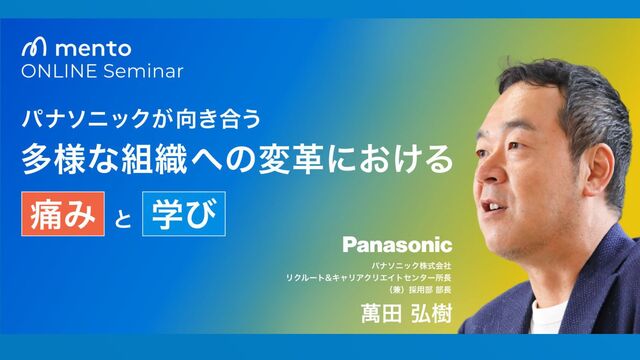 mento
ONLINE Seminar

パナソニックが向き合う
多様な組織への変革における
痛み と 学び

Panasonic
パナソニック株式会社
リクルート&キャリアクリエイトセンター所長
（兼）採用部 部長
萬田 弘樹